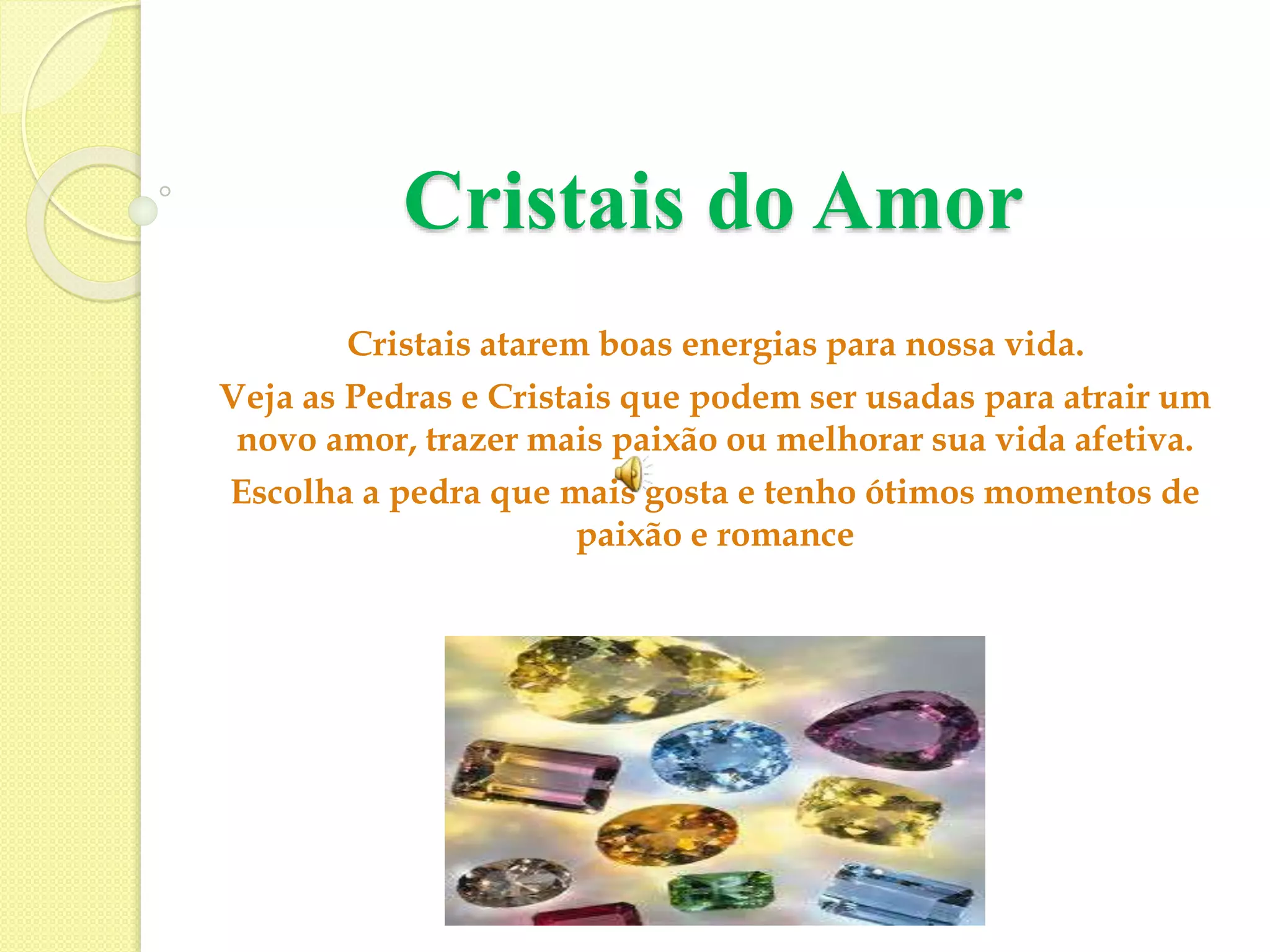 Cristais do Amor

Cristais atarem boas energias para nossa vida.

Veja as Pedras e Cristais que podem ser usadas para atrair um novo amor, trazer mais paixão ou melhorar sua vida afetiva.

Escolha a pedra que mais gosta e tenho ótimos momentos de paixão e romance